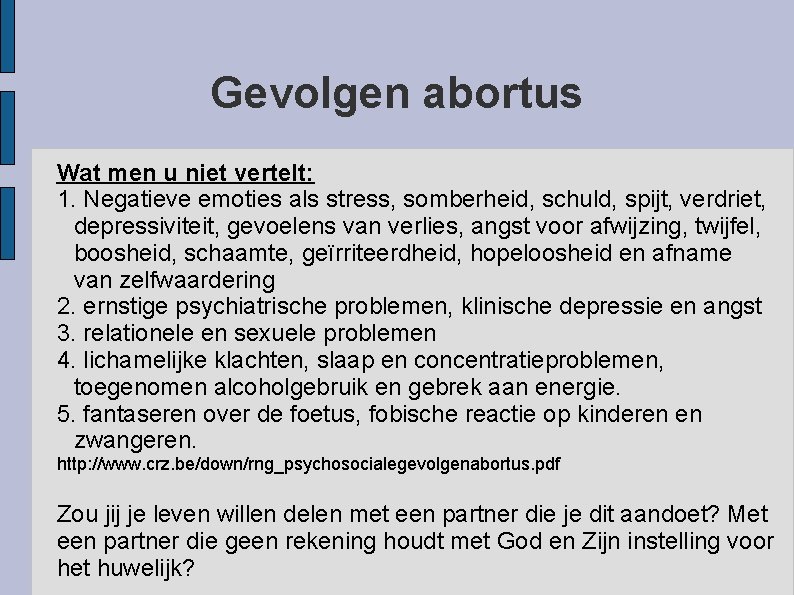 Gevolgen abortus

Wat men u niet vertelt:
1. Negatieve emoties als stress, somberheid, schuld, spijt, verdriet, depressiviteit, gevoelens van verlies, angst voor afwijzing, twijfel, boosheid, schaamte, geïrriteerdheid, hopeloosheid en afname van zelfwaardering
2. ernstige psychiatrische problemen, klinische depressie en angst
3. relationele en sexuele problemen
4. lichamelijke klachten, slaap en concentratieproblemen, toegenomen alcoholgebruik en gebrek aan energie.
5. fantaseren over de foetus, fobische reactie op kinderen en zwangeren.
http://www.crz.be/down/rng_psychosocialegevolgenabortus.pdf

Zou jij je leven willen delen met een partner die je dit aandoet? Met een partner die geen rekening houdt met God en Zijn instelling voor het huwelijk?